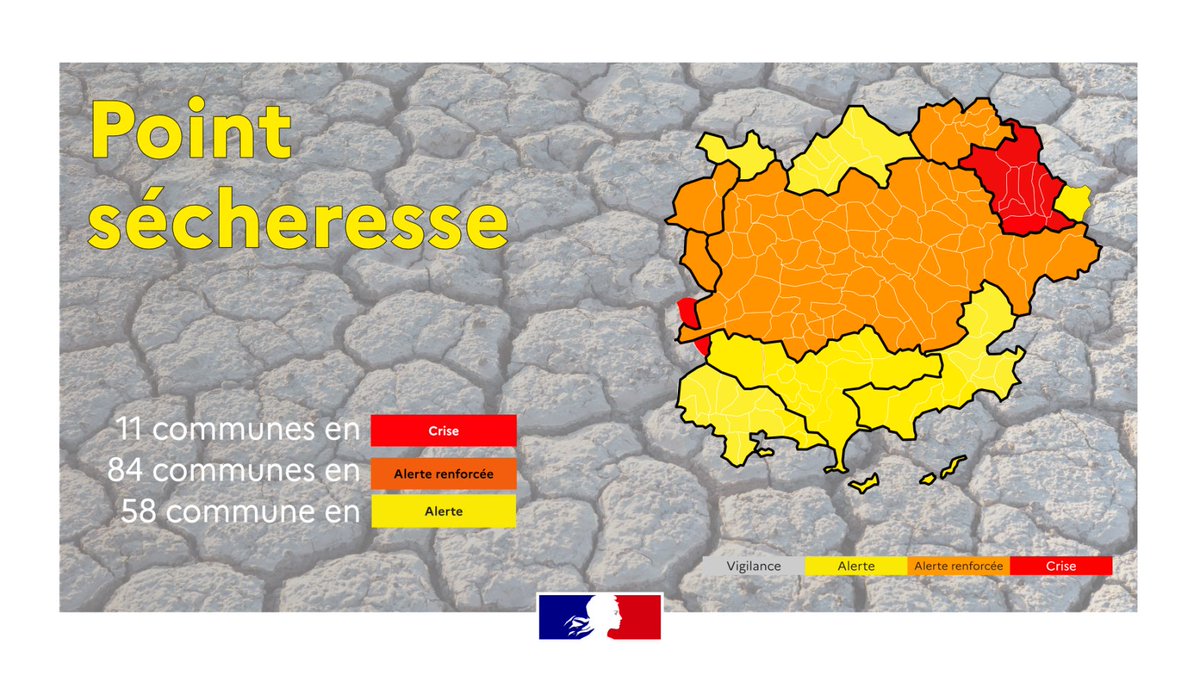 Point sécheresse

11 communes en Crise
84 communes en Alerte renforcée
58 commune en Alerte

Vigilance
Alerte
Alerte renforcée
Crise